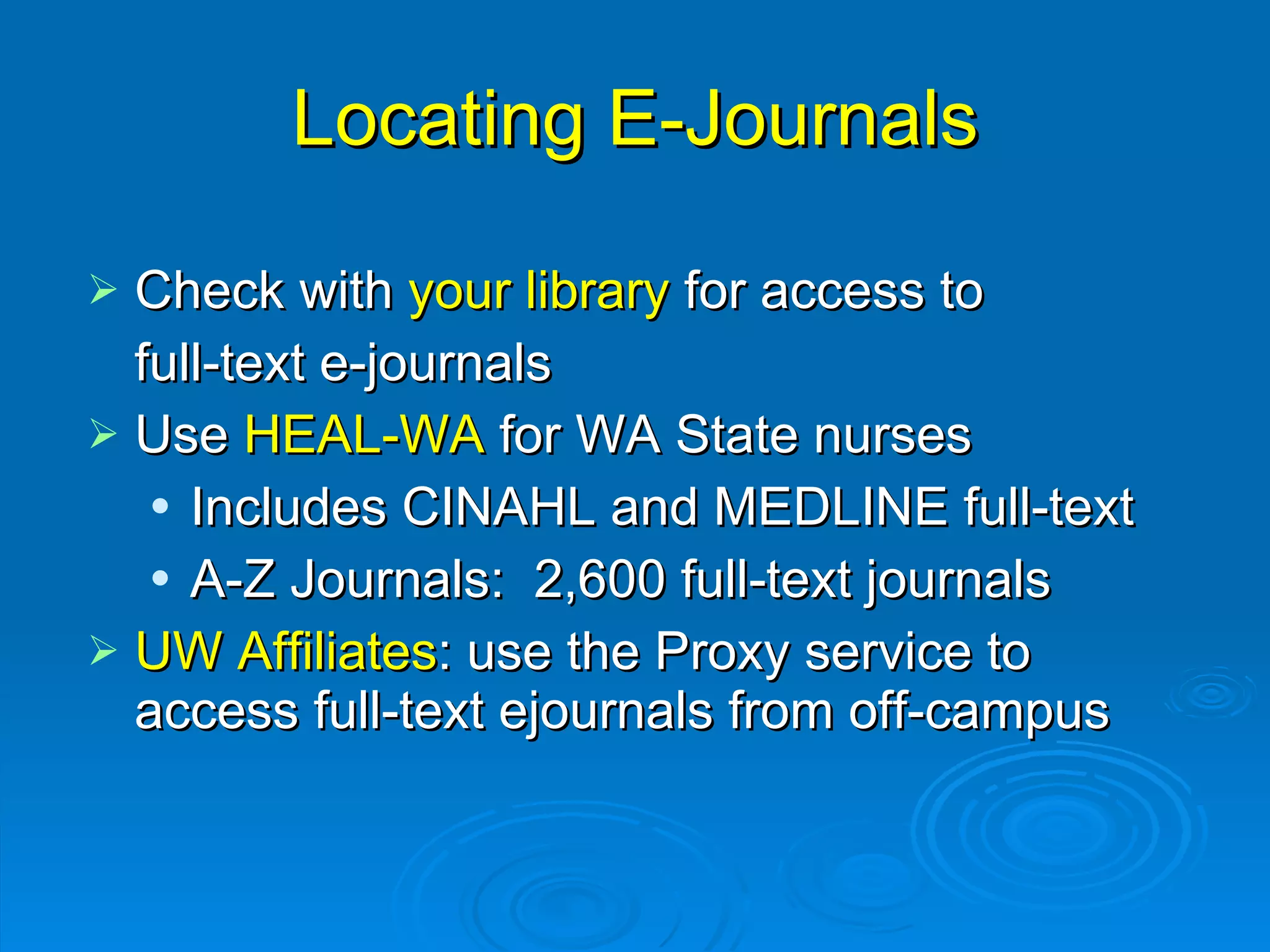 Locating E-Journals

➢ Check with your library for access to full-text e-journals

➢ Use HEAL-WA for WA State nurses

• Includes CINAHL and MEDLINE full-text

• A-Z Journals: 2,600 full-text journals

➢ UW Affiliates: use the Proxy service to access full-text ejournals from off-campus